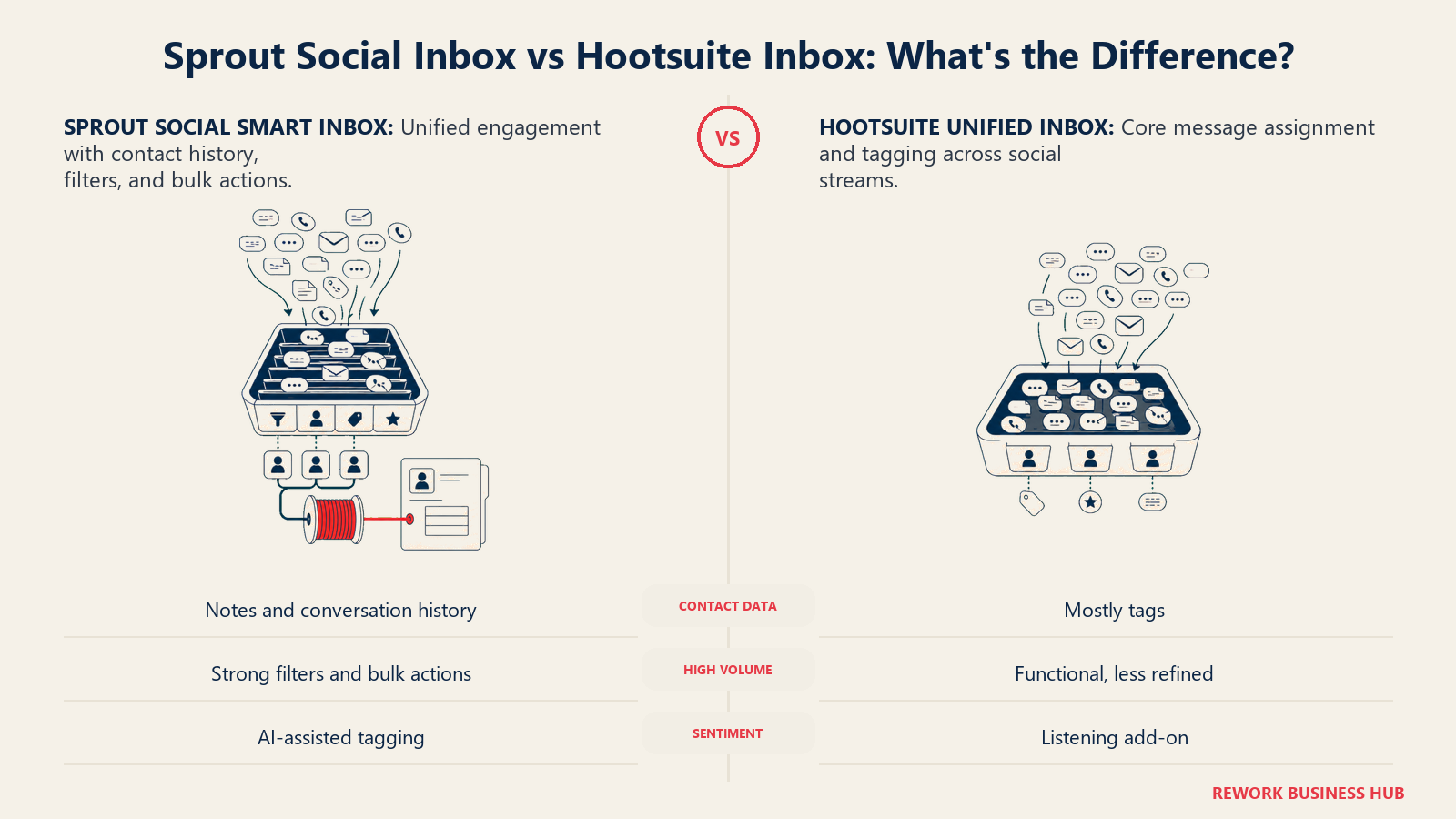 Sprout Social Inbox vs Hootsuite Inbox: What's the Difference?

SPROUT SOCIAL SMART INBOX: Unified engagement with contact history, filters, and bulk actions.

VS

HOOTSUITE UNIFIED INBOX: Core message assignment and tagging across social streams.

| | | |
|---|---|---|
| Notes and conversation history | CONTACT DATA | Mostly tags |
| Strong filters and bulk actions | HIGH VOLUME | Functional, less refined |
| AI-assisted tagging | SENTIMENT | Listening add-on |

REWORK BUSINESS HUB